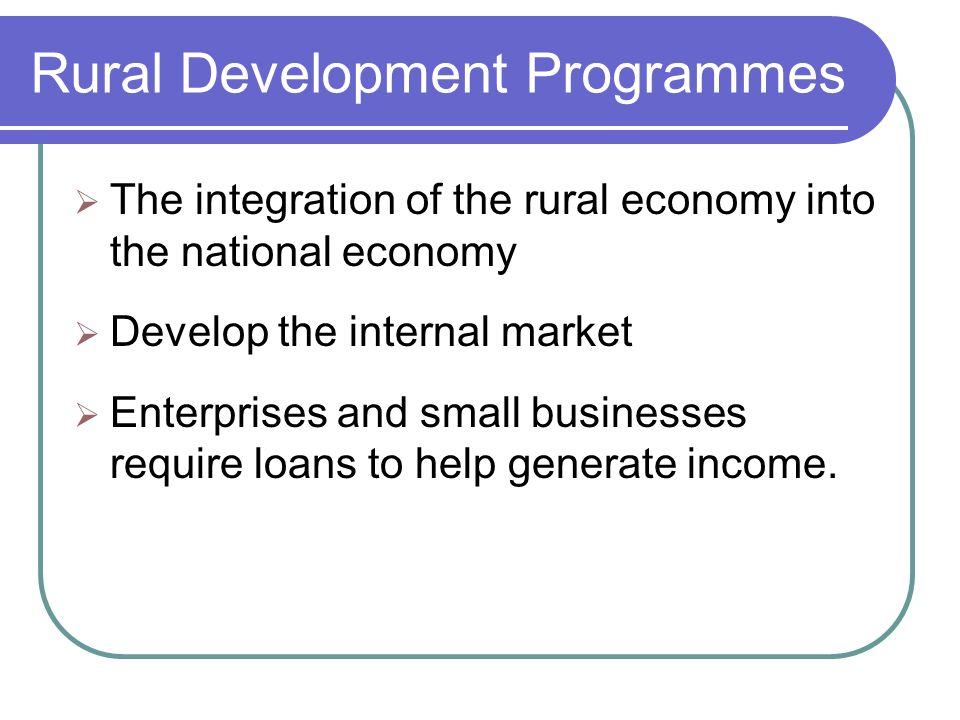 Rural Development Programmes

➢ The integration of the rural economy into the national economy

➢ Develop the internal market

➢ Enterprises and small businesses require loans to help generate income.